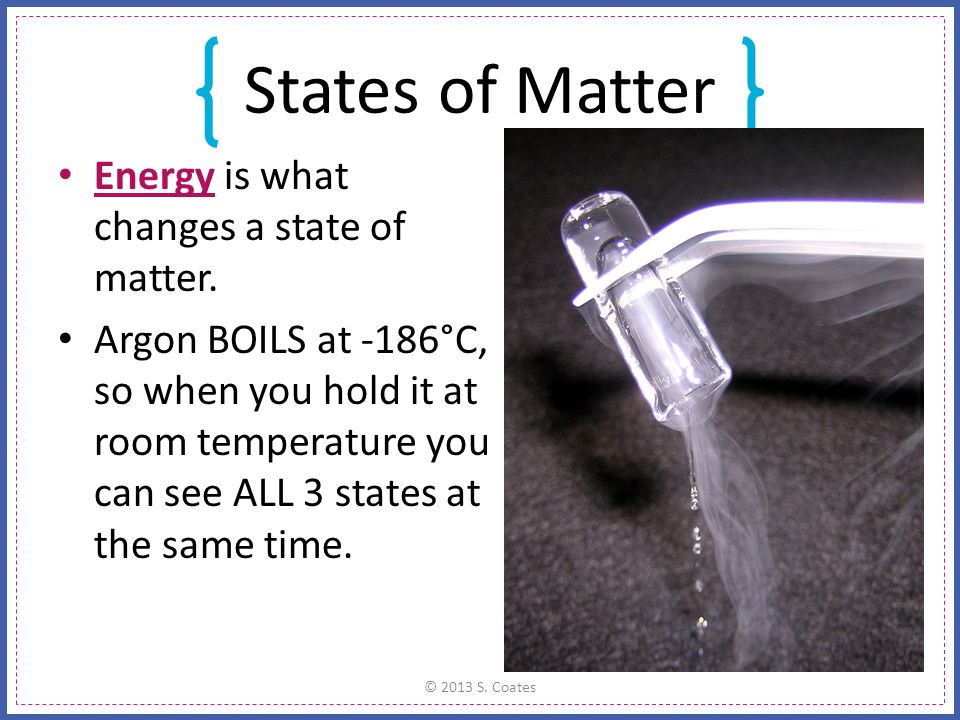 { States of Matter }

• Energy is what changes a state of matter.
• Argon BOILS at -186°C, so when you hold it at room temperature you can see ALL 3 states at the same time.

© 2013 S. Coates